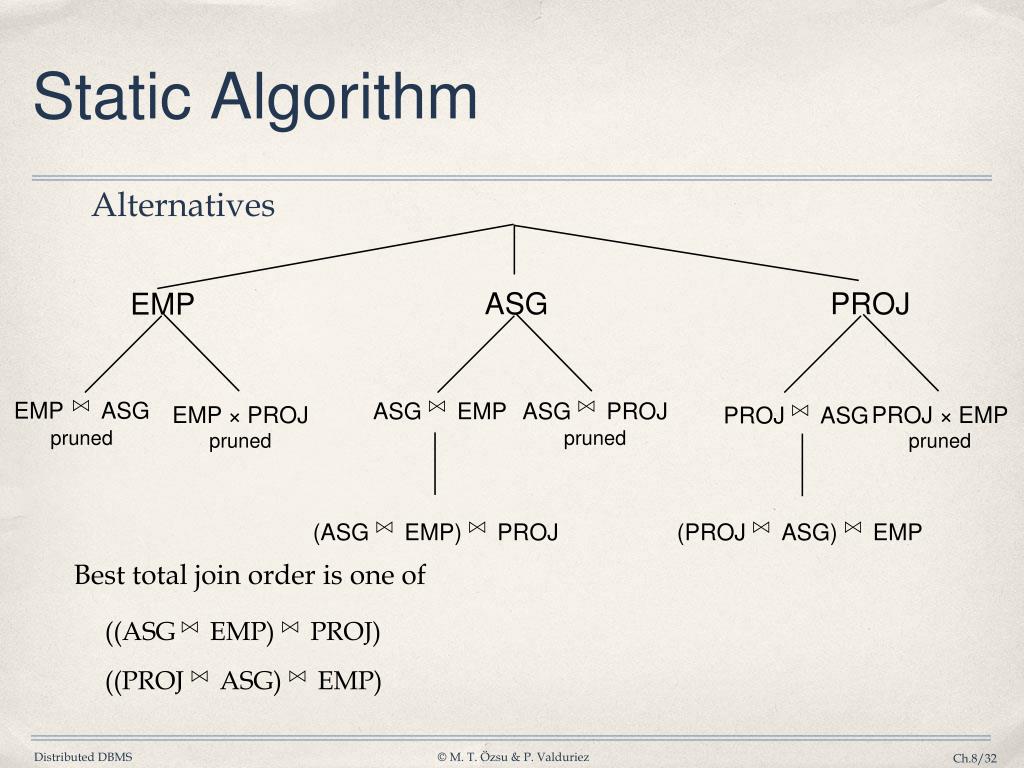 Static Algorithm

Alternatives

EMP

ASG

PROJ

EMP $\bowtie$ ASG
pruned

EMP × PROJ
pruned

ASG $\bowtie$ EMP

ASG $\bowtie$ PROJ
pruned

PROJ $\bowtie$ ASG

PROJ × EMP
pruned

(ASG $\bowtie$ EMP) $\bowtie$ PROJ

(PROJ $\bowtie$ ASG) $\bowtie$ EMP

Best total join order is one of

((ASG $\bowtie$ EMP) $\bowtie$ PROJ)

((PROJ $\bowtie$ ASG) $\bowtie$ EMP)

Distributed DBMS

© M. T. Özsu & P. Valduriez

Ch.8/32